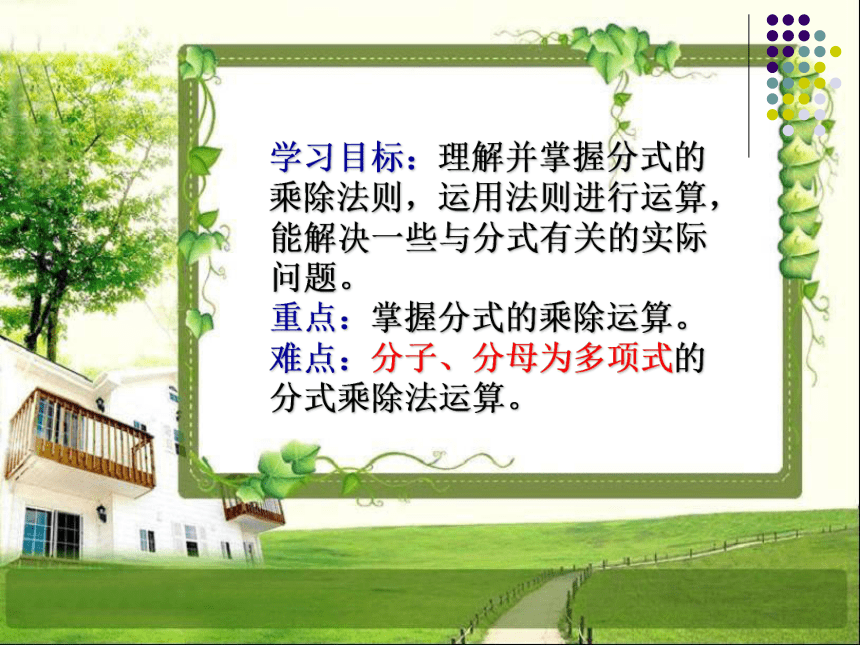 学习目标：理解并掌握分式的乘除法则，运用法则进行运算，能解决一些与分式有关的实际问题。
重点：掌握分式的乘除运算。
难点：分子、分母为多项式的分式乘除法运算。